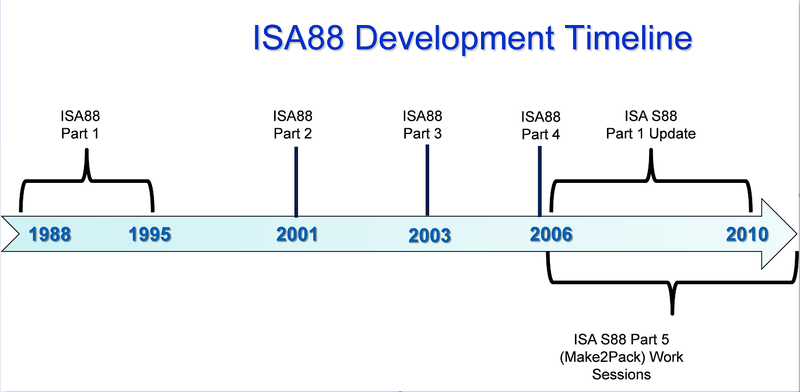 ISA88 Development Timeline

ISA88 Part 1

ISA88 Part 2

ISA88 Part 3

ISA88 Part 4

ISA S88 Part 1 Update

1988 1995 2001 2003 2006 2010

ISA S88 Part 5 (Make2Pack) Work Sessions